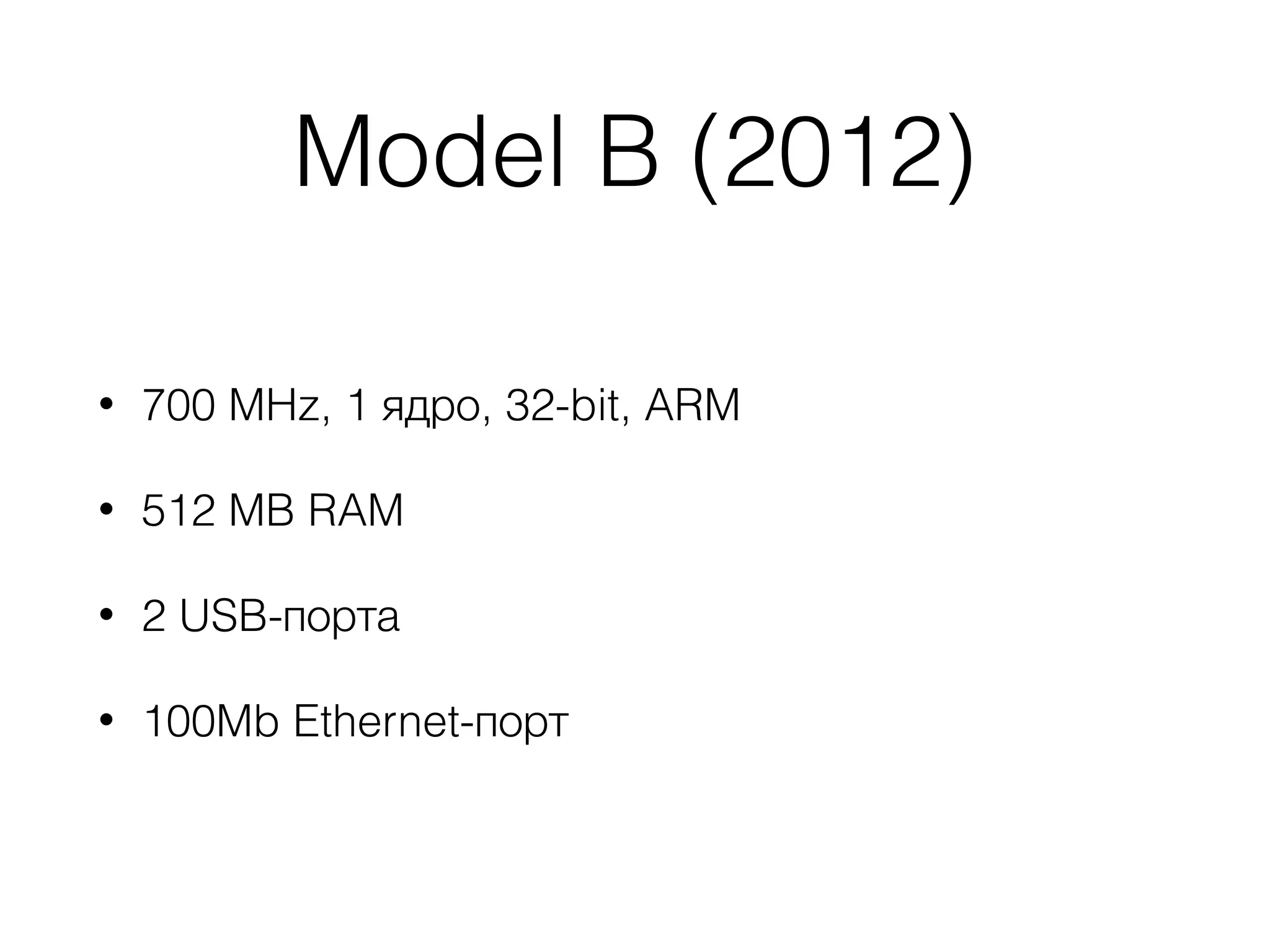 Model B (2012)

• 700 MHz, 1 ядро, 32-bit, ARM

• 512 MB RAM

• 2 USB-порта

• 100Mb Ethernet-порт